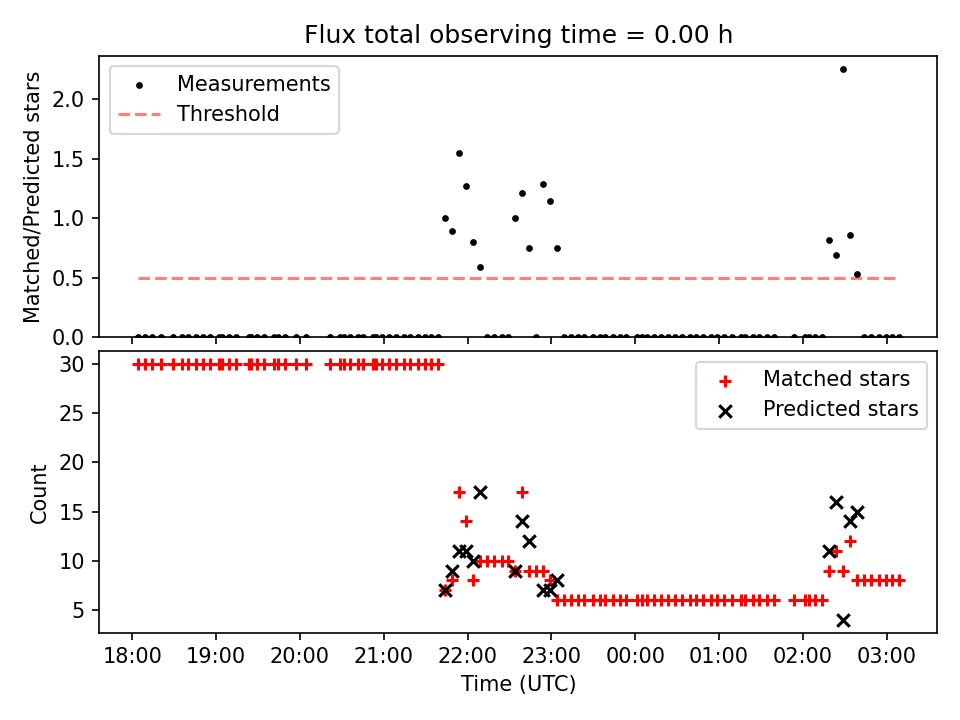 Flux total observing time = 0.00 h

Measurements
Threshold

Matched/Predicted stars
2.0
1.5
1.0
0.5
0.0

Matched stars
Predicted stars

Count
30
25
20
15
10
5

18:00 19:00 20:00 21:00 22:00 23:00 00:00 01:00 02:00 03:00
Time (UTC)